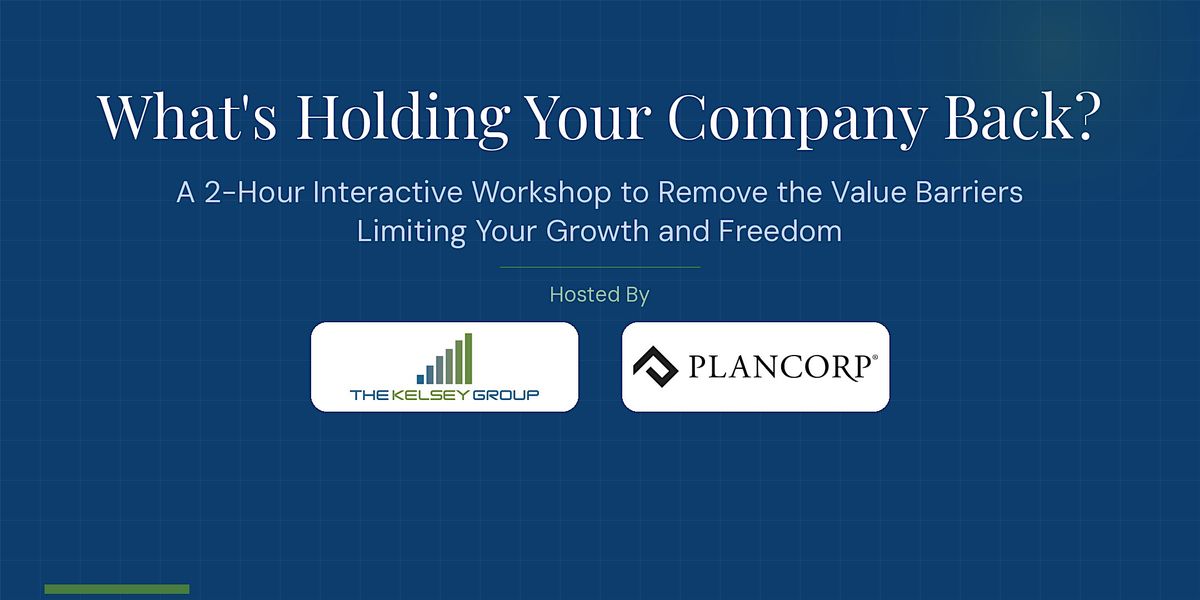 What's Holding Your Company Back?

A 2-Hour Interactive Workshop to Remove the Value Barriers Limiting Your Growth and Freedom

Hosted By

THE KELSEY GROUP

PLANCORP®